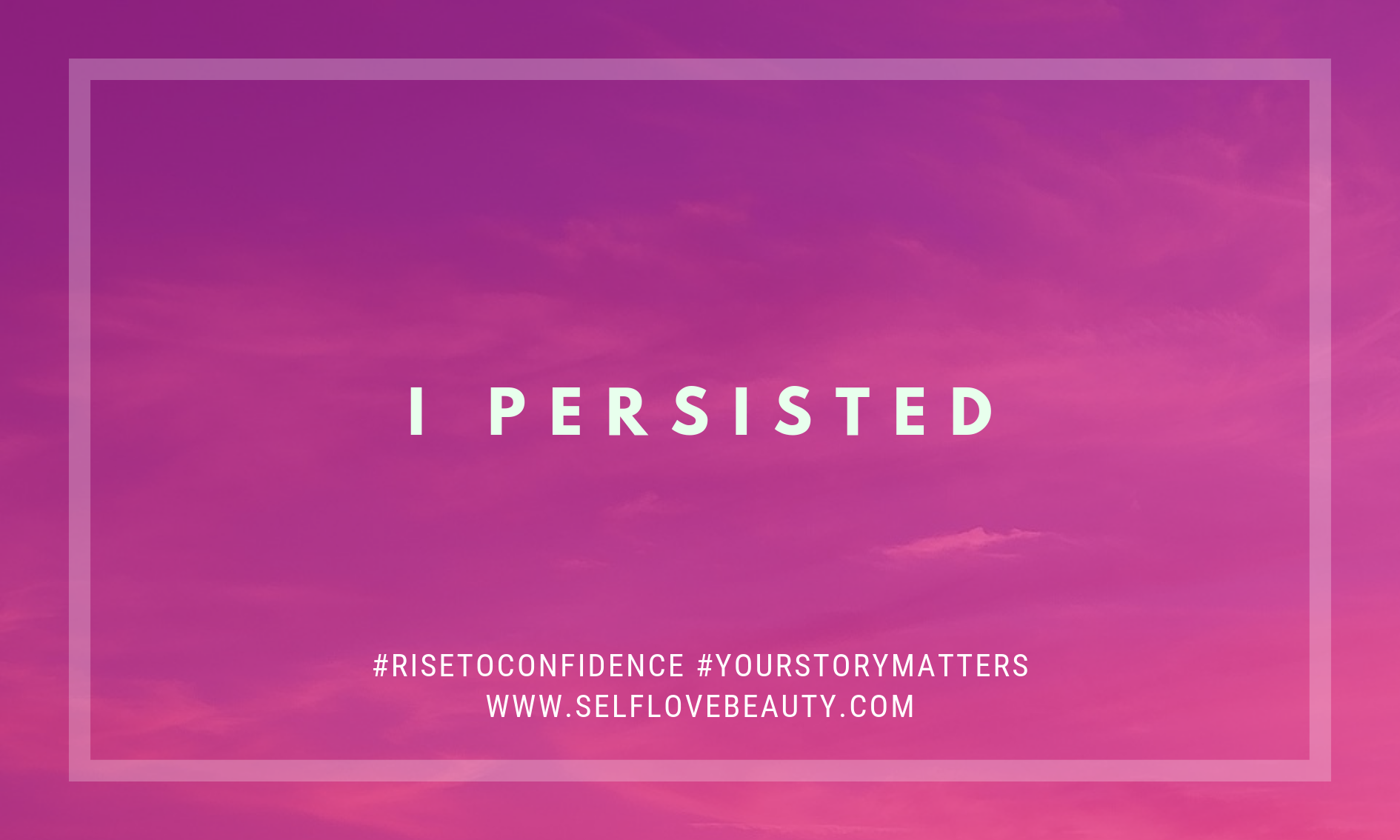 I PERSISTED

#RISETOCONFIDENCE #YOURSTORYMATTERS
WWW.SELFLOVEBEAUTY.COM